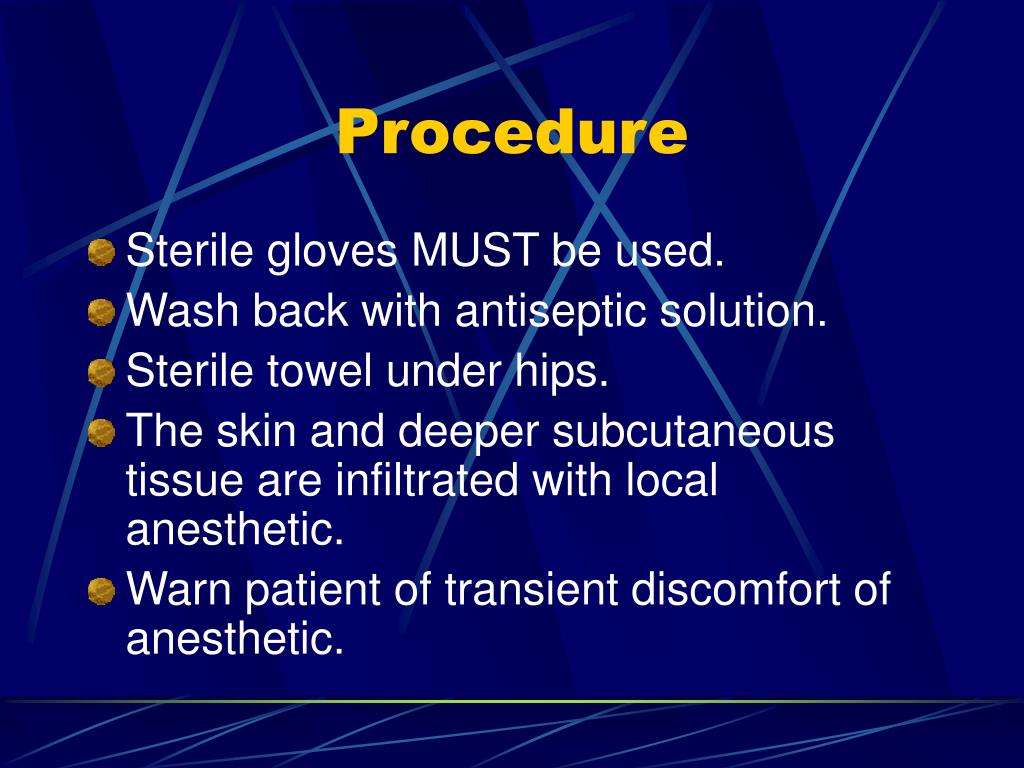 Procedure

Sterile gloves MUST be used.
Wash back with antiseptic solution.
Sterile towel under hips.
The skin and deeper subcutaneous tissue are infiltrated with local anesthetic.
Warn patient of transient discomfort of anesthetic.